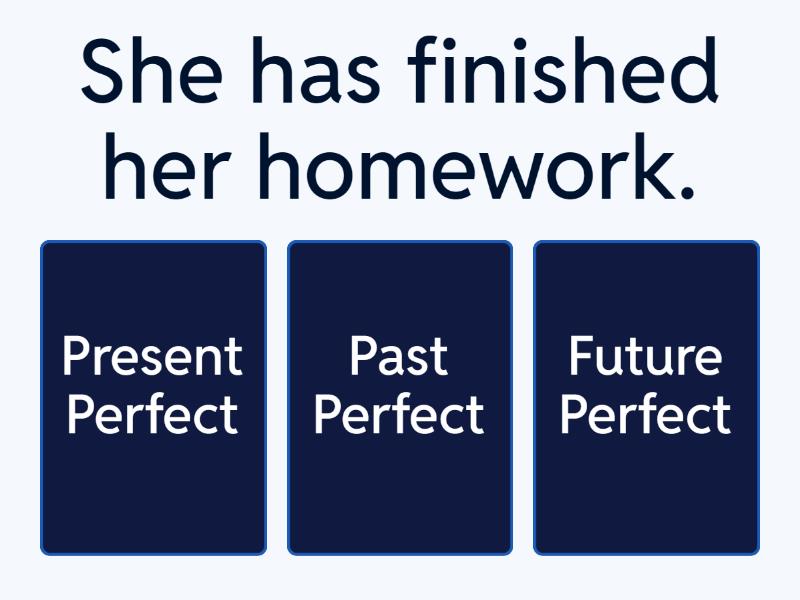 She has finished her homework.

Present Perfect

Past Perfect

Future Perfect